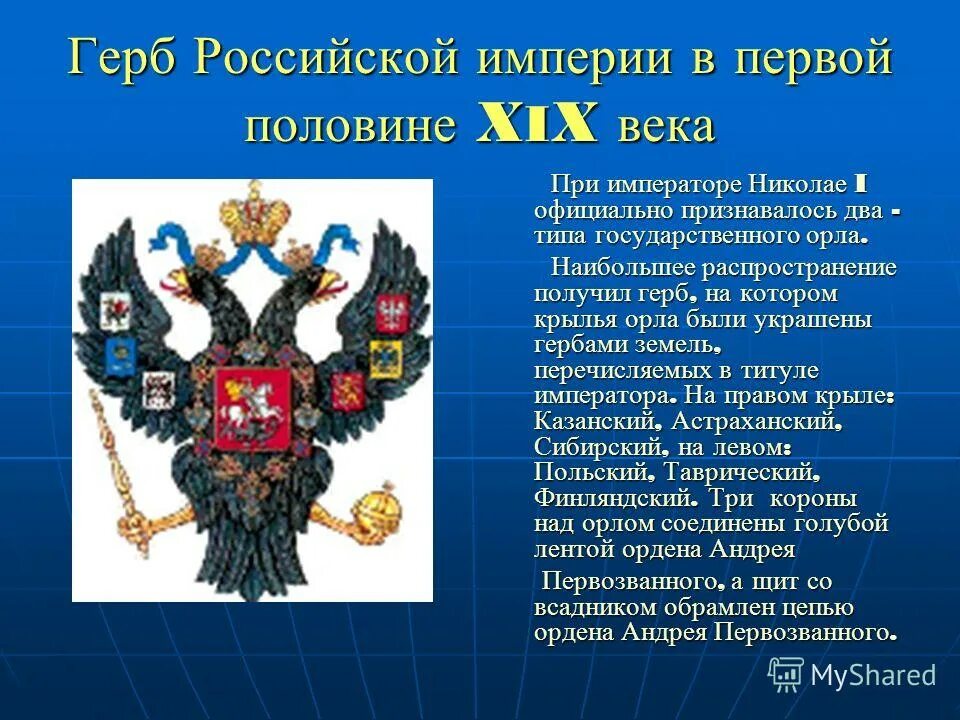 Герб Российской империи в первой половине XIX века

При императоре Николае I официально признавалось два - типа государственного орла.

Наибольшее распространение получил герб, на котором крылья орла были украшены гербами земель, перечисляемых в титуле императора. На правом крыле: Казанский, Астраханский, Сибирский, на левом: Польский, Таврический, Финляндский. Три короны над орлом соединены голубой лентой ордена Андрея

Первозванного, а щит со всадником обрамлен цепью ордена Андрея Первозванного.

MyShared